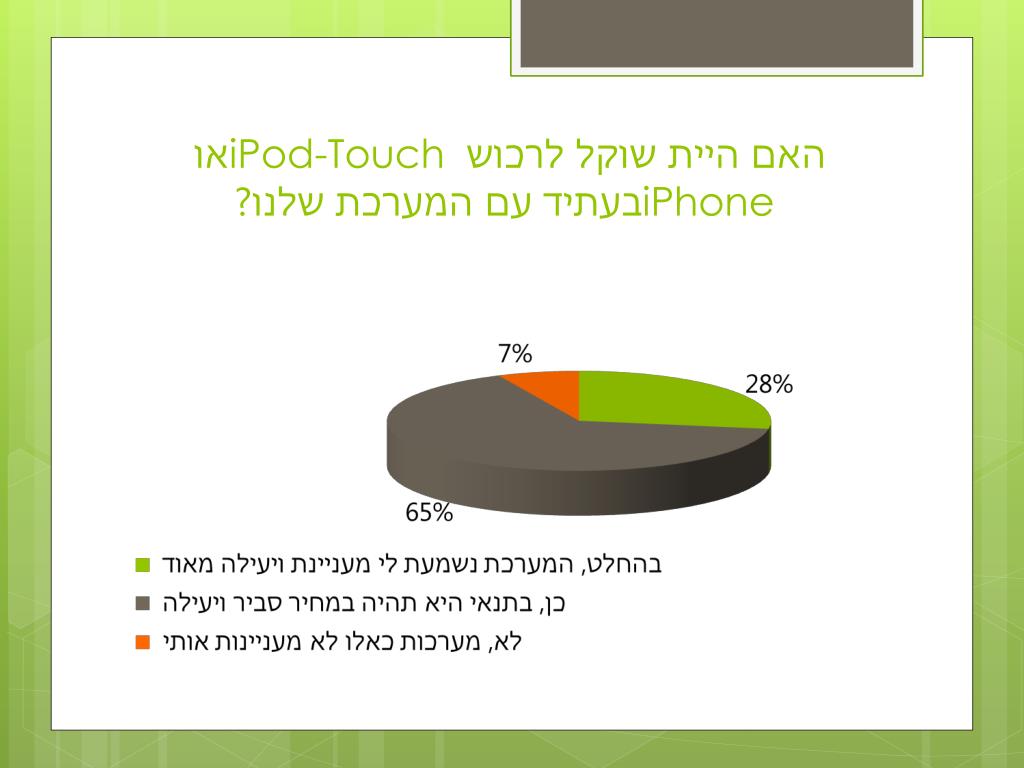 האם היית שוקל לרכוש iPod-Touch או iPhone בעתיד עם המערכת שלנו?

7%

28%

65%

בהחלט, המערכת נשמעת לי מעניינת ויעילה מאוד
כן, בתנאי היא תהיה במחיר סביר ויעילה
לא, מערכות כאלו לא מעניינות אותי